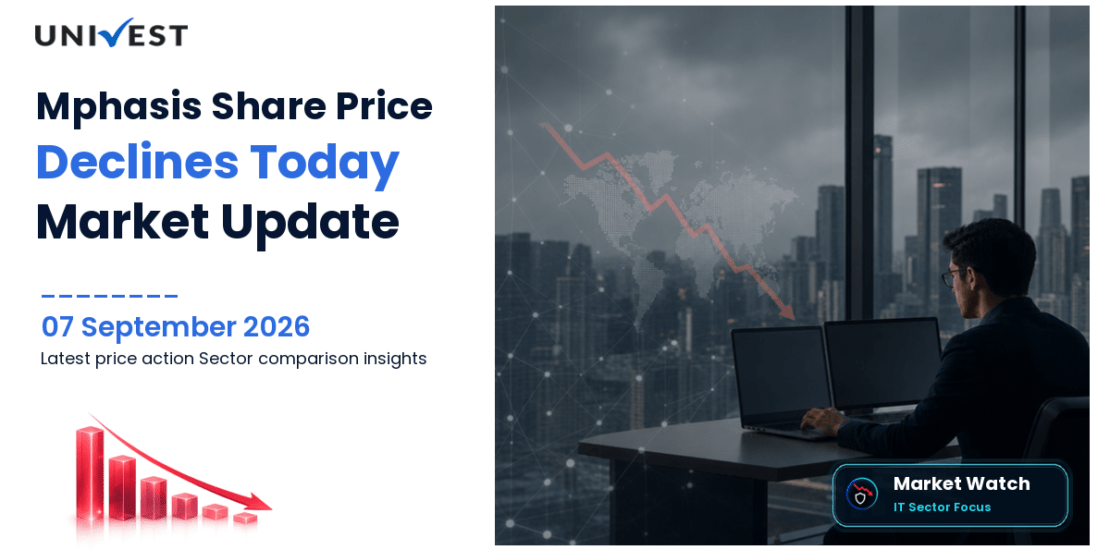 UNIVEST

Mphasis Share Price
Declines Today
Market Update

07 September 2026
Latest price action Sector comparison insights

Market Watch
IT Sector Focus